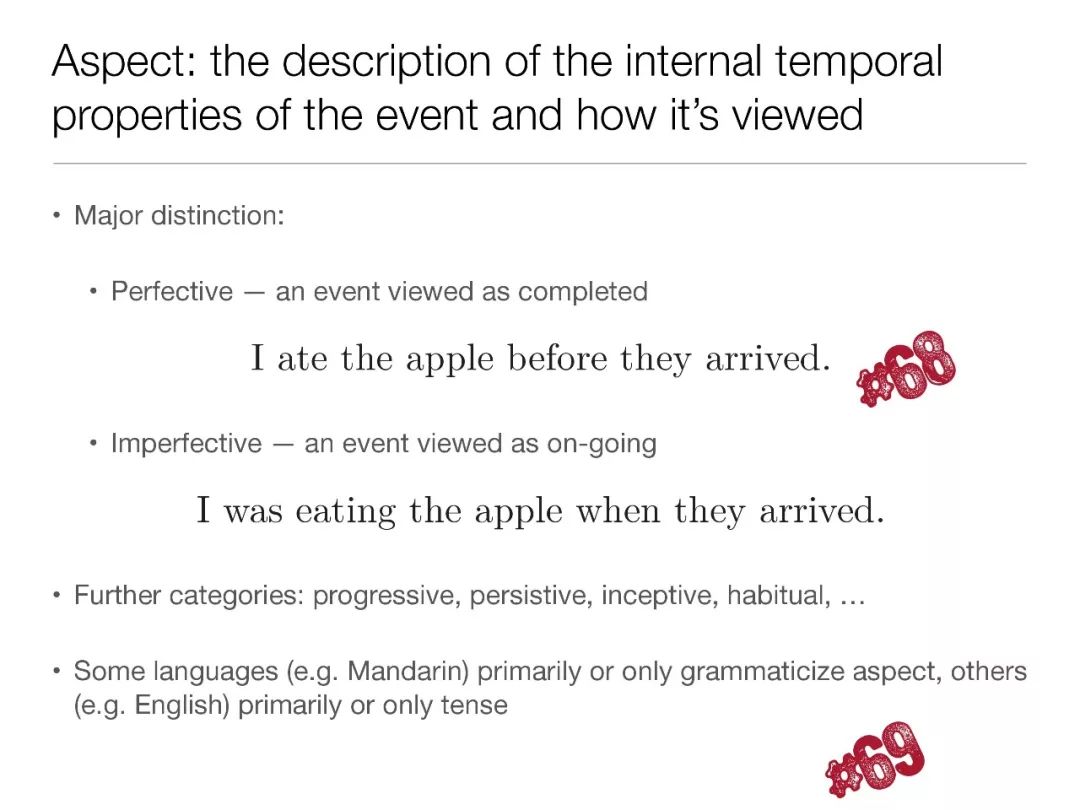 Aspect: the description of the internal temporal properties of the event and how it's viewed

• Major distinction:

• Perfective — an event viewed as completed

I ate the apple before they arrived.

#68

• Imperfective — an event viewed as on-going

I was eating the apple when they arrived.

• Further categories: progressive, persistive, inceptive, habitual, …

• Some languages (e.g. Mandarin) primarily or only grammaticize aspect, others (e.g. English) primarily or only tense

#69